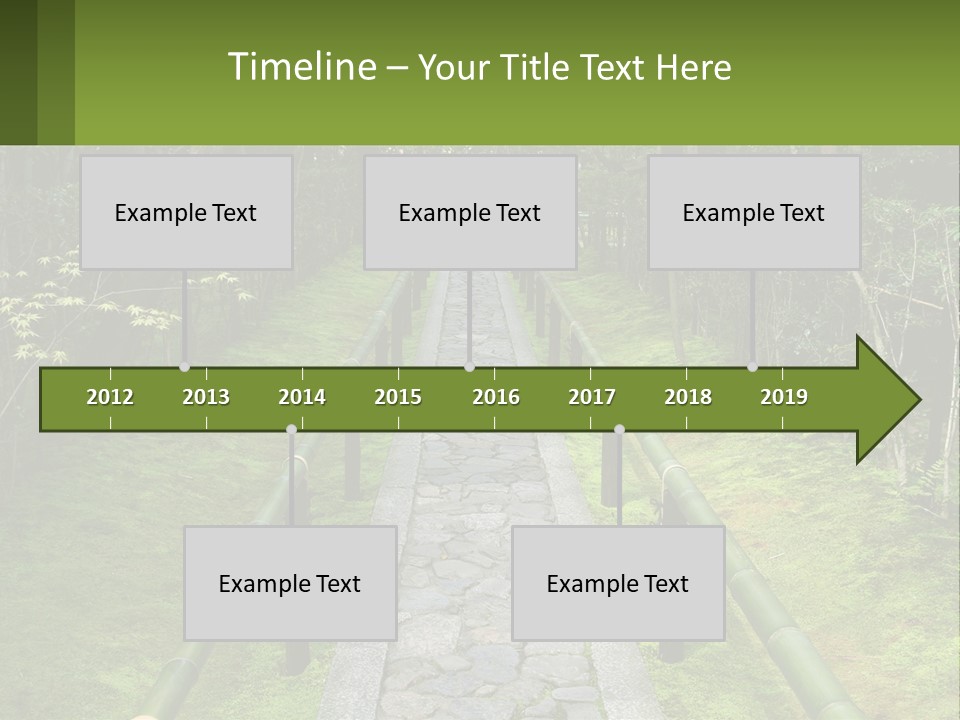 Timeline – Your Title Text Here

Example Text

Example Text

Example Text

2012 2013 2014 2015 2016 2017 2018 2019

Example Text

Example Text